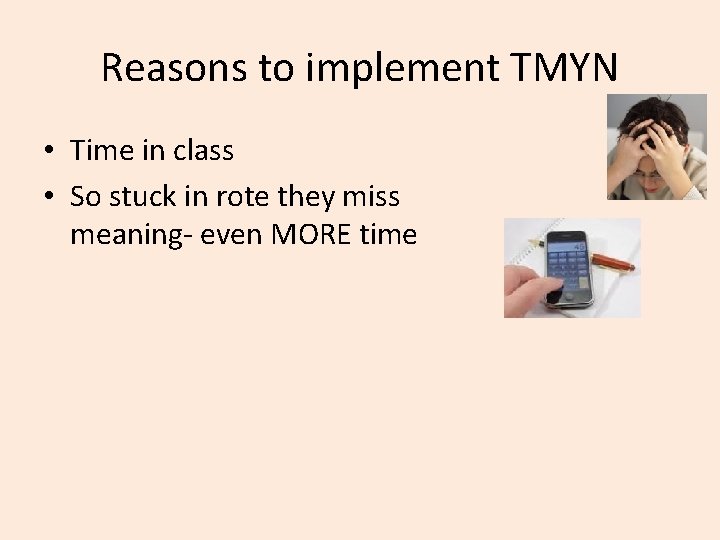 Reasons to implement TMYN

• Time in class
• So stuck in rote they miss meaning- even MORE time